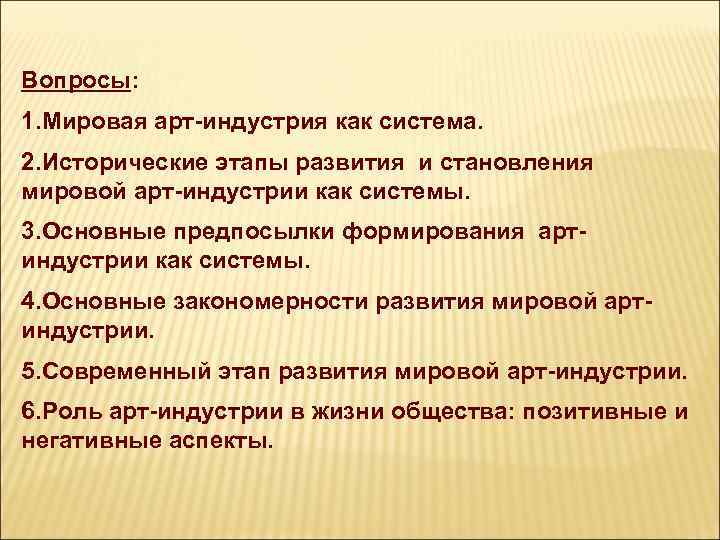 Вопросы:

1.Мировая арт-индустрия как система.

2.Исторические этапы развития и становления мировой арт-индустрии как системы.

3.Основные предпосылки формирования арт-индустрии как системы.

4.Основные закономерности развития мировой арт-индустрии.

5.Современный этап развития мировой арт-индустрии.

6.Роль арт-индустрии в жизни общества: позитивные и негативные аспекты.